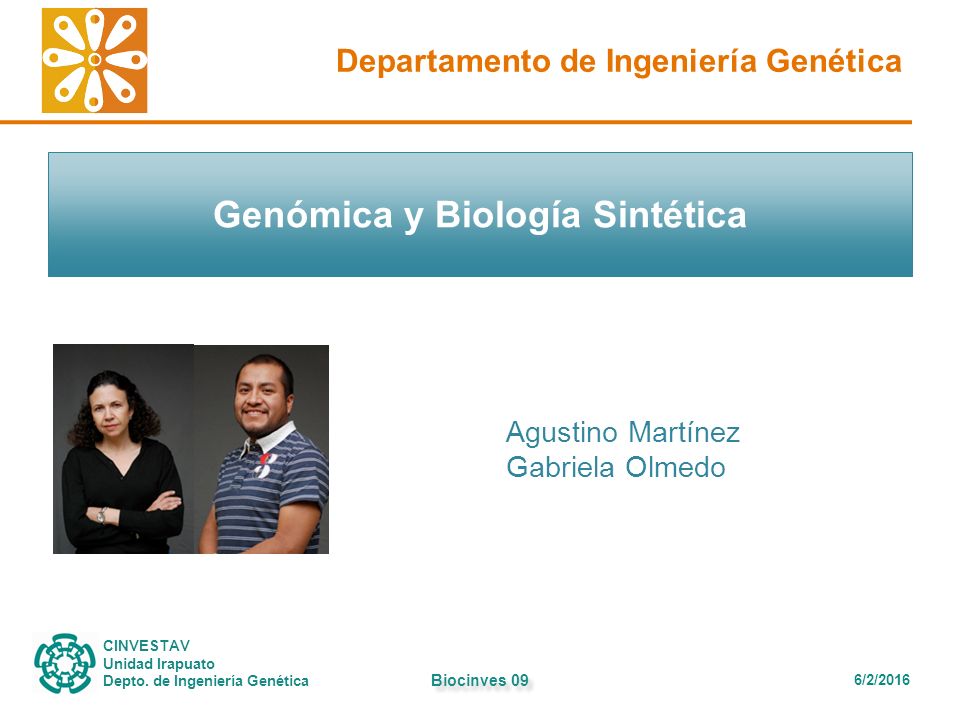 Departamento de Ingeniería Genética

Genómica y Biología Sintética

Agustino Martínez
Gabriela Olmedo

CINVESTAV
Unidad Irapuato
Depto. de Ingeniería Genética

Biocinves 09

6/2/2016